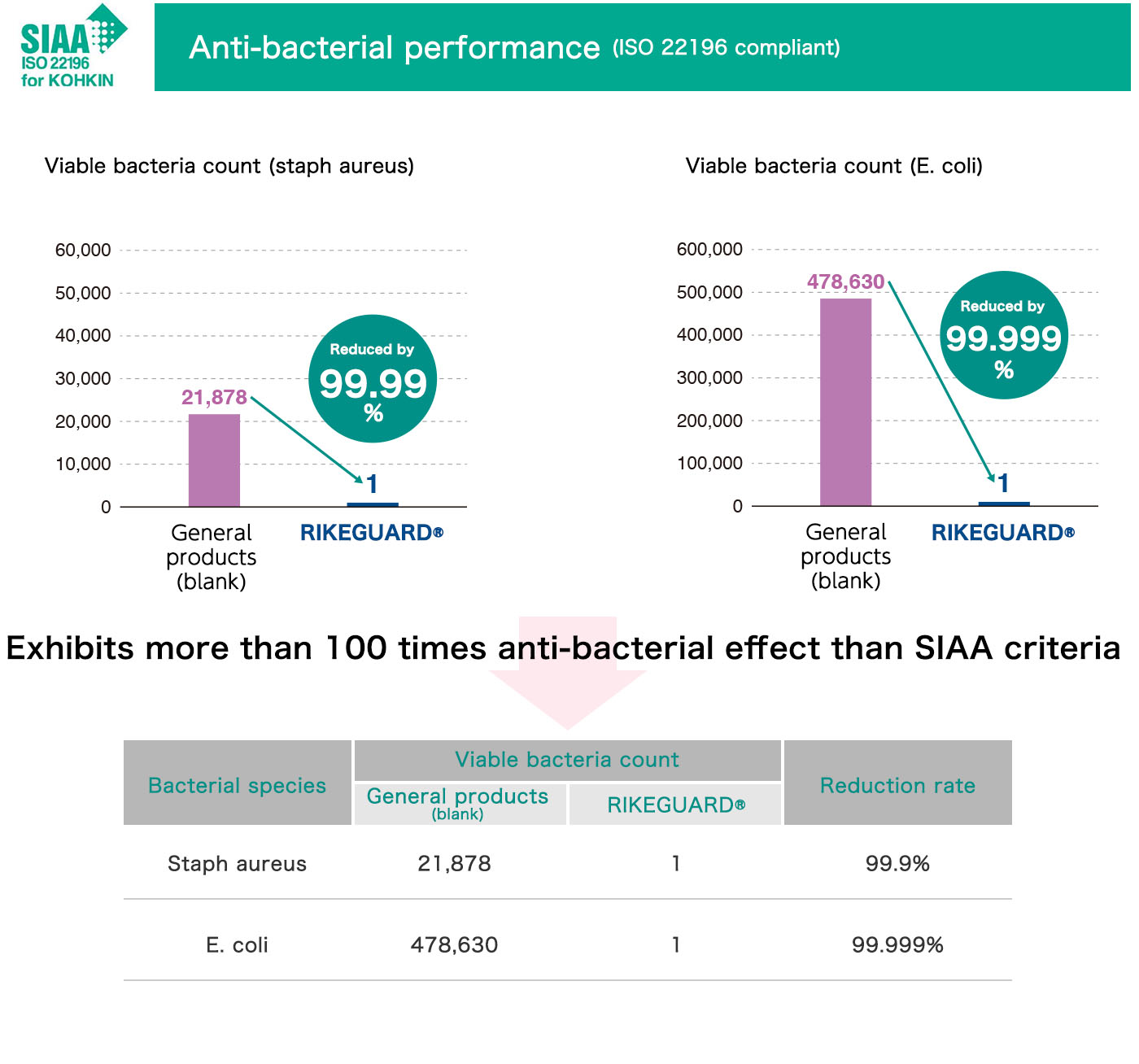 SIAA
ISO 22196
for KOHKIN

Anti-bacterial performance (ISO 22196 compliant)

Viable bacteria count (staph aureus)

60,000
50,000
40,000
30,000
20,000
10,000
0

21,878

Reduced by
99.99
%

1

General products (blank)

RIKEGUARD®

Viable bacteria count (E. coli)

600,000
500,000
400,000
300,000
200,000
100,000
0

478,630

Reduced by
99.999
%

1

General products (blank)

RIKEGUARD®

Exhibits more than 100 times anti-bacterial effect than SIAA criteria

| Bacterial species | Viable bacteria count: General products (blank) | Viable bacteria count: RIKEGUARD® | Reduction rate |
|---|---|---|---|
| Staph aureus | 21,878 | 1 | 99.9% |
| E. coli | 478,630 | 1 | 99.999% |